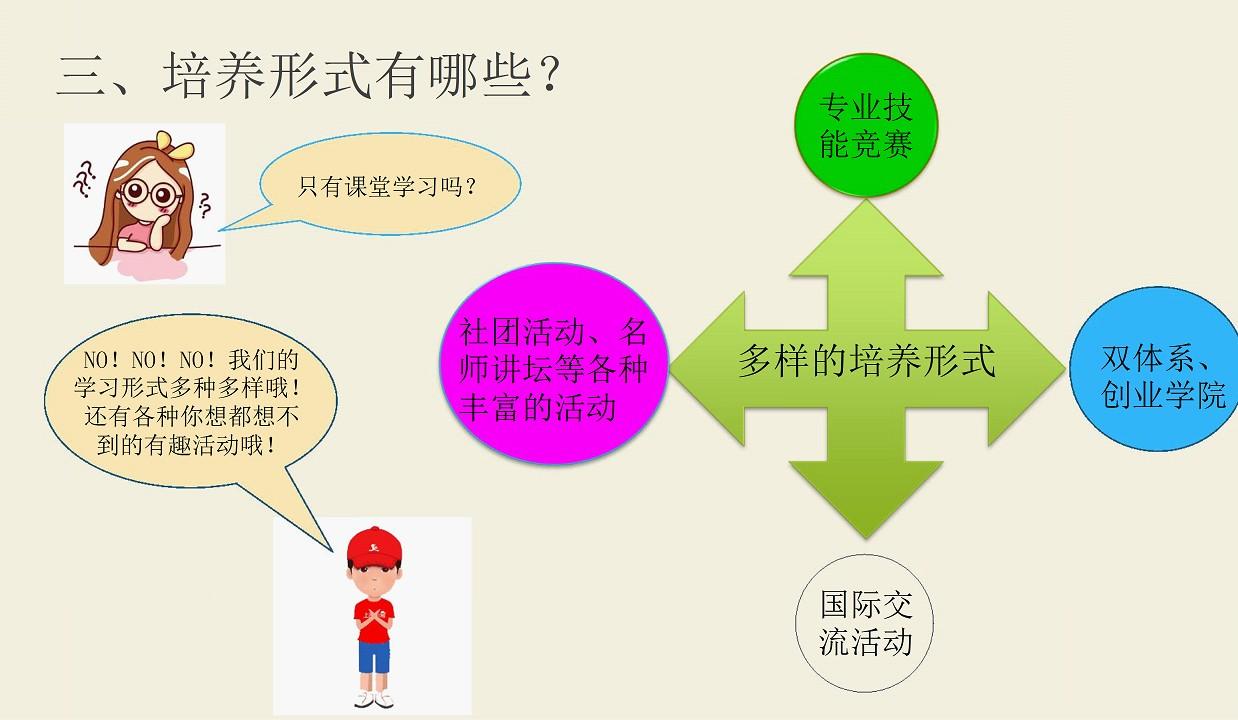 三、培养形式有哪些？

只有课堂学习吗？

NO！NO！NO！我们的学习形式多种多样哦！还有各种你想都想不到的有趣活动哦！

专业技能竞赛

社团活动、名师讲坛等各种丰富的活动

多样的培养形式

双体系、创业学院

国际交流活动